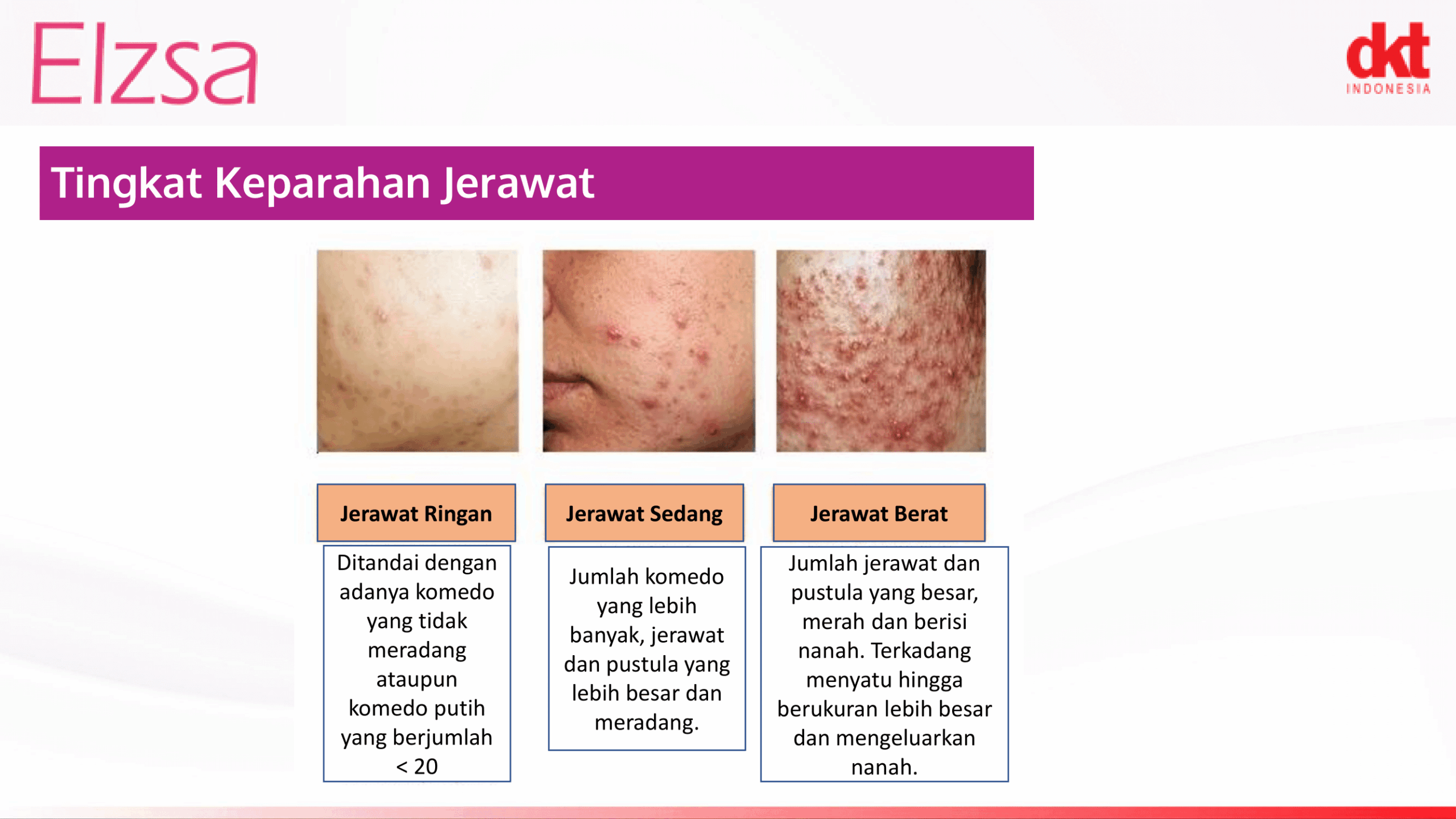 Elzsa

dkt INDONESIA

Tingkat Keparahan Jerawat

Jerawat Ringan

Ditandai dengan adanya komedo yang tidak meradang ataupun komedo putih yang berjumlah < 20

Jerawat Sedang

Jumlah komedo yang lebih banyak, jerawat dan pustula yang lebih besar dan meradang.

Jerawat Berat

Jumlah jerawat dan pustula yang besar, merah dan berisi nanah. Terkadang menyatu hingga berukuran lebih besar dan mengeluarkan nanah.